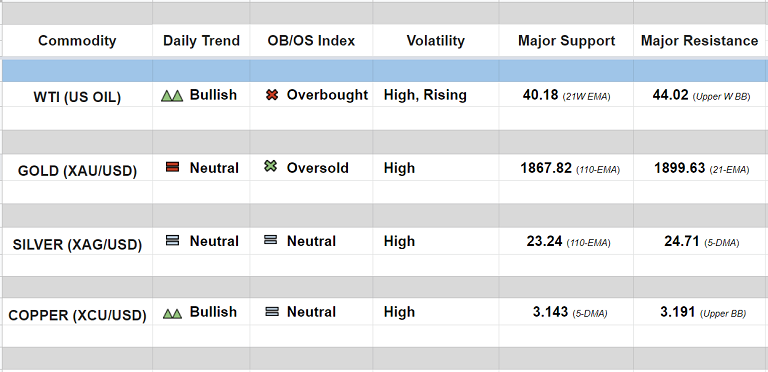 | Commodity | Daily Trend | OB/OS Index | Volatility | Major Support | Major Resistance |
|---|---|---|---|---|---|
| WTI (US OIL) | Bullish | Overbought | High, Rising | 40.18 (21W EMA) | 44.02 (Upper W BB) |
| GOLD (XAU/USD) | Neutral | Oversold | High | 1867.82 (110-EMA) | 1899.63 (21-EMA) |
| SILVER (XAG/USD) | Neutral | Neutral | High | 23.24 (110-EMA) | 24.71 (5-DMA) |
| COPPER (XCU/USD) | Bullish | Neutral | High | 3.143 (5-DMA) | 3.191 (Upper BB) |